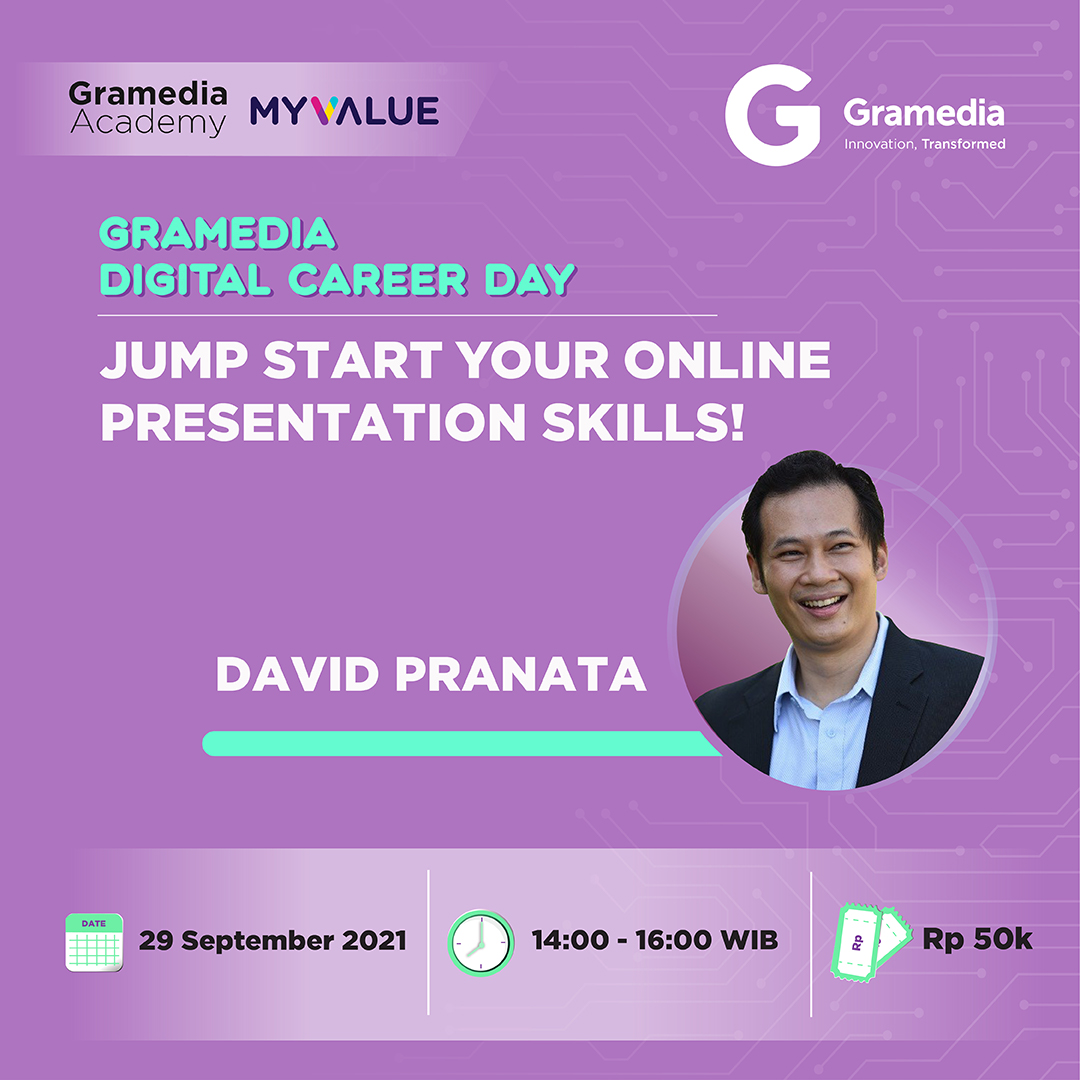 Gramedia Academy MYVALUE

G Gramedia
Innovation, Transformed

GRAMEDIA
DIGITAL CAREER DAY

JUMP START YOUR ONLINE PRESENTATION SKILLS!

DAVID PRANATA

DATE
29 September 2021

14:00 - 16:00 WIB

Rp
Rp 50k